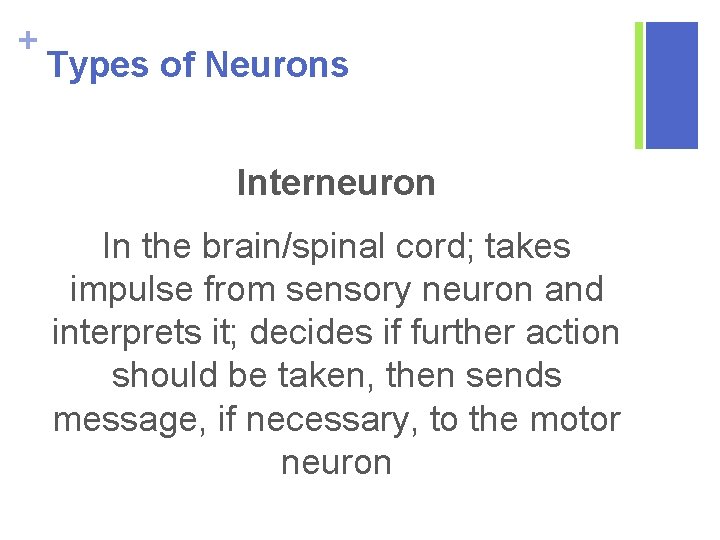 +
Types of Neurons

Interneuron

In the brain/spinal cord; takes impulse from sensory neuron and interprets it; decides if further action should be taken, then sends message, if necessary, to the motor neuron